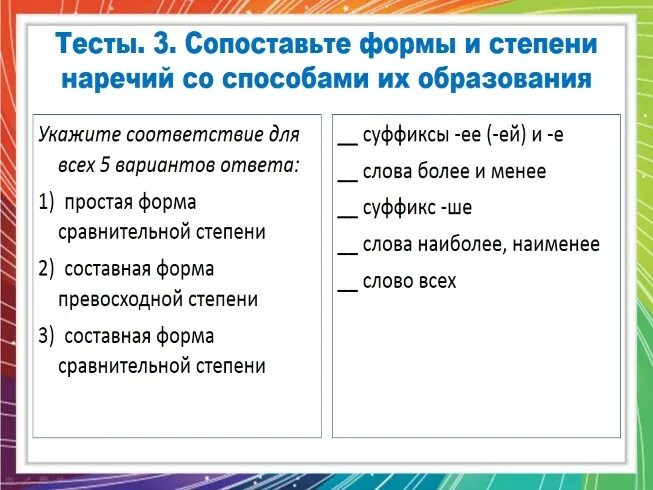 Тесты. 3. Сопоставьте формы и степени наречий со способами их образования

Укажите соответствие для всех 5 вариантов ответа:
1) простая форма сравнительной степени
2) составная форма превосходной степени
3) составная форма сравнительной степени

__ суффиксы -ее (-ей) и -е
__ слова более и менее
__ суффикс -ше
__ слова наиболее, наименее
__ слово всех